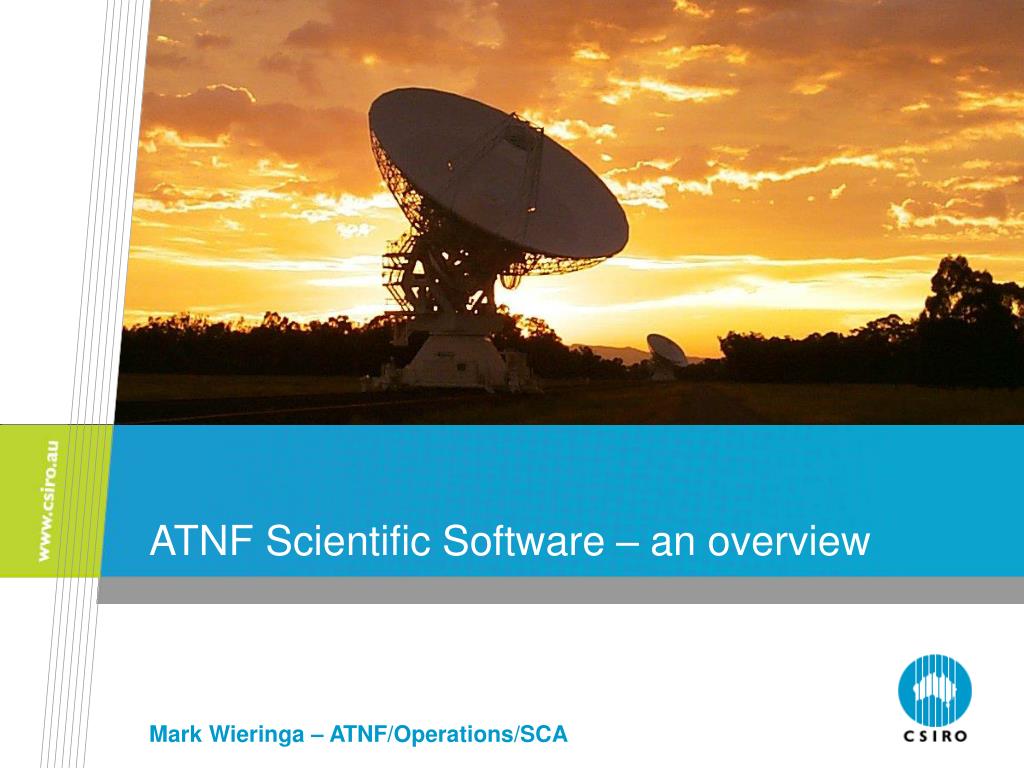 www.csiro.au

ATNF Scientific Software – an overview

Mark Wieringa – ATNF/Operations/SCA

CSIRO